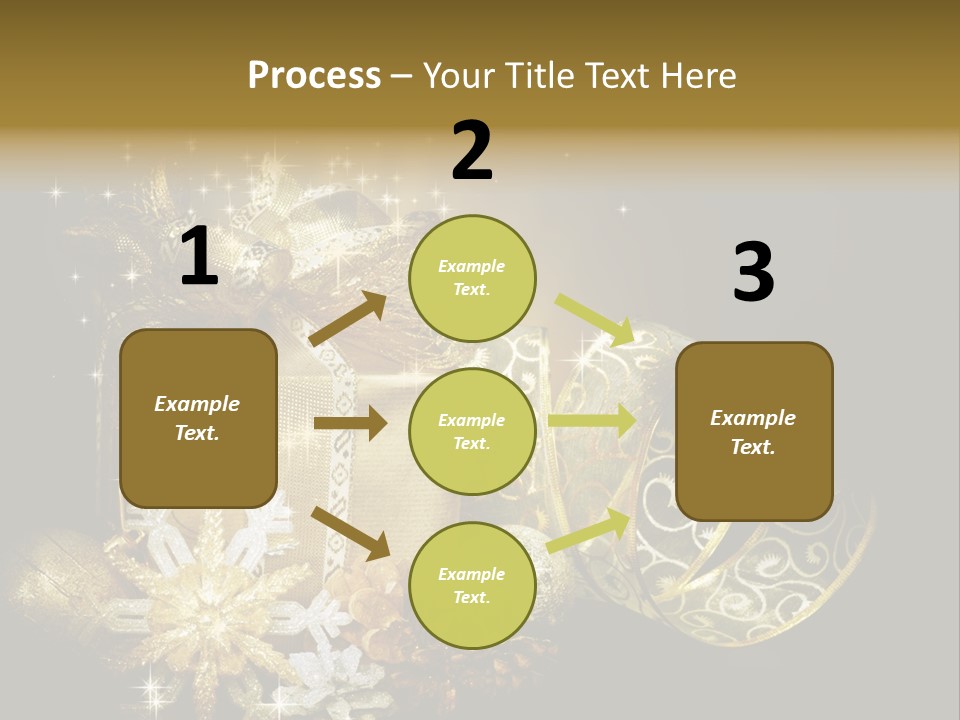 Process – Your Title Text Here

1

Example Text.

2

Example Text.

Example Text.

Example Text.

3

Example Text.